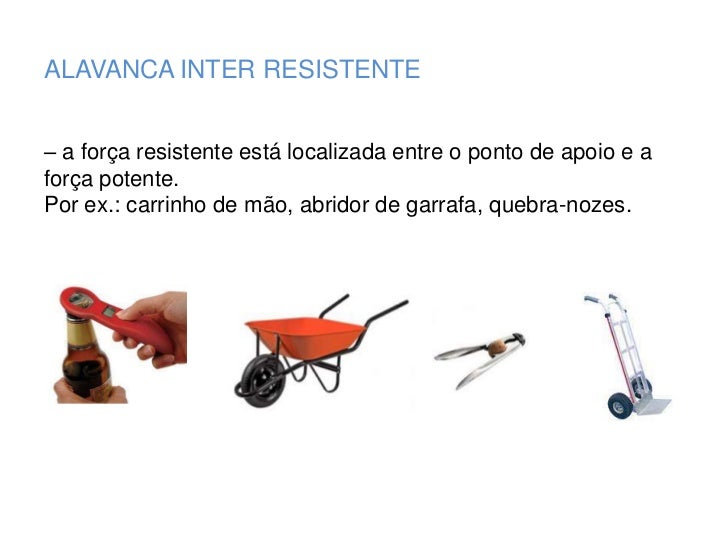 ALAVANCA INTER RESISTENTE

– a força resistente está localizada entre o ponto de apoio e a força potente.
Por ex.: carrinho de mão, abridor de garrafa, quebra-nozes.